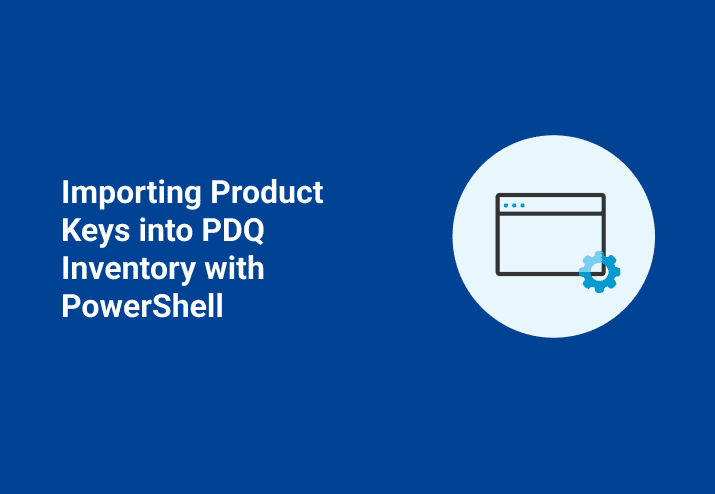 Importing Product Keys into PDQ Inventory with PowerShell